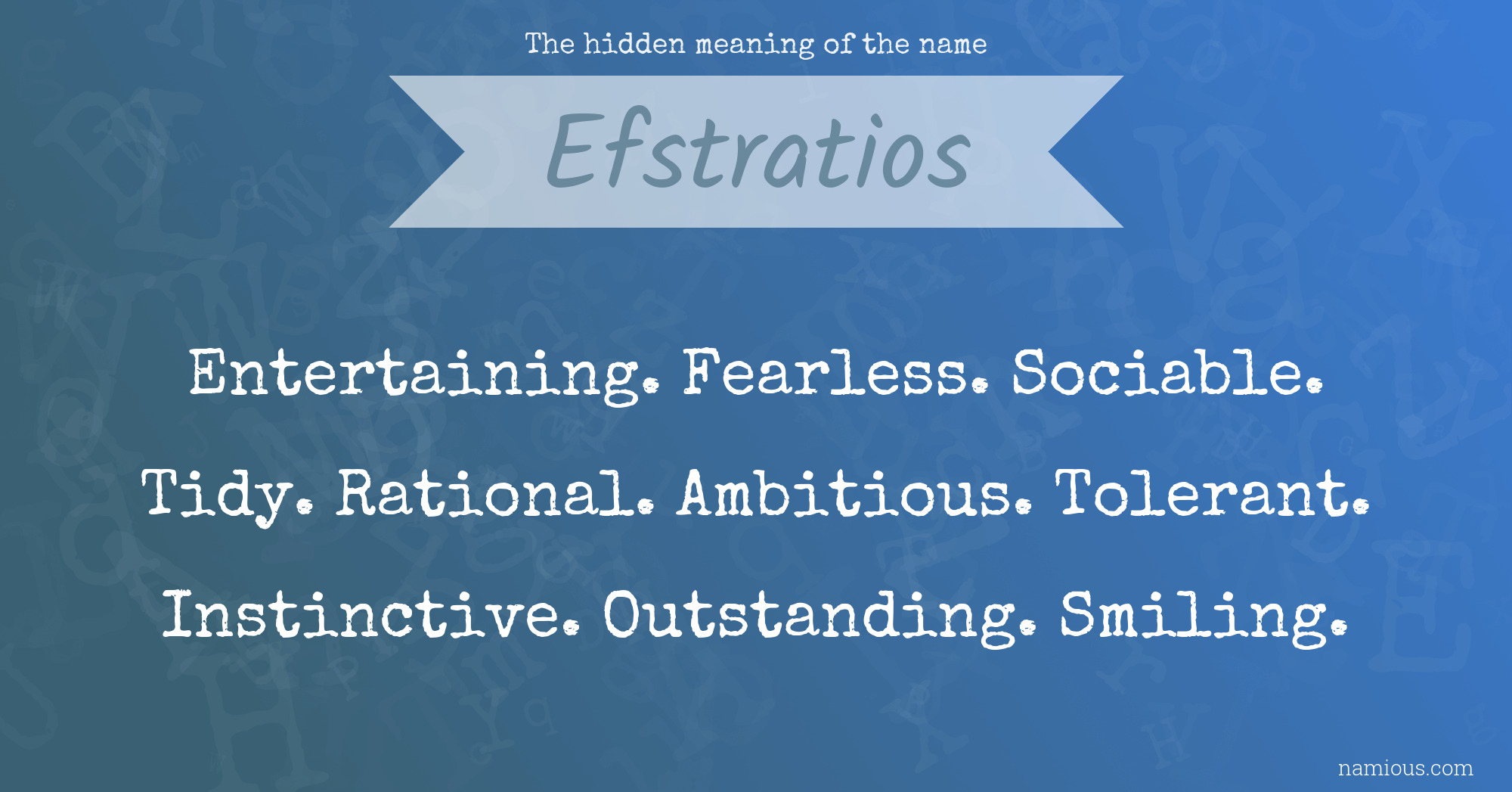 The hidden meaning of the name

Efstratios

Entertaining. Fearless. Sociable. Tidy. Rational. Ambitious. Tolerant. Instinctive. Outstanding. Smiling.

namious.com